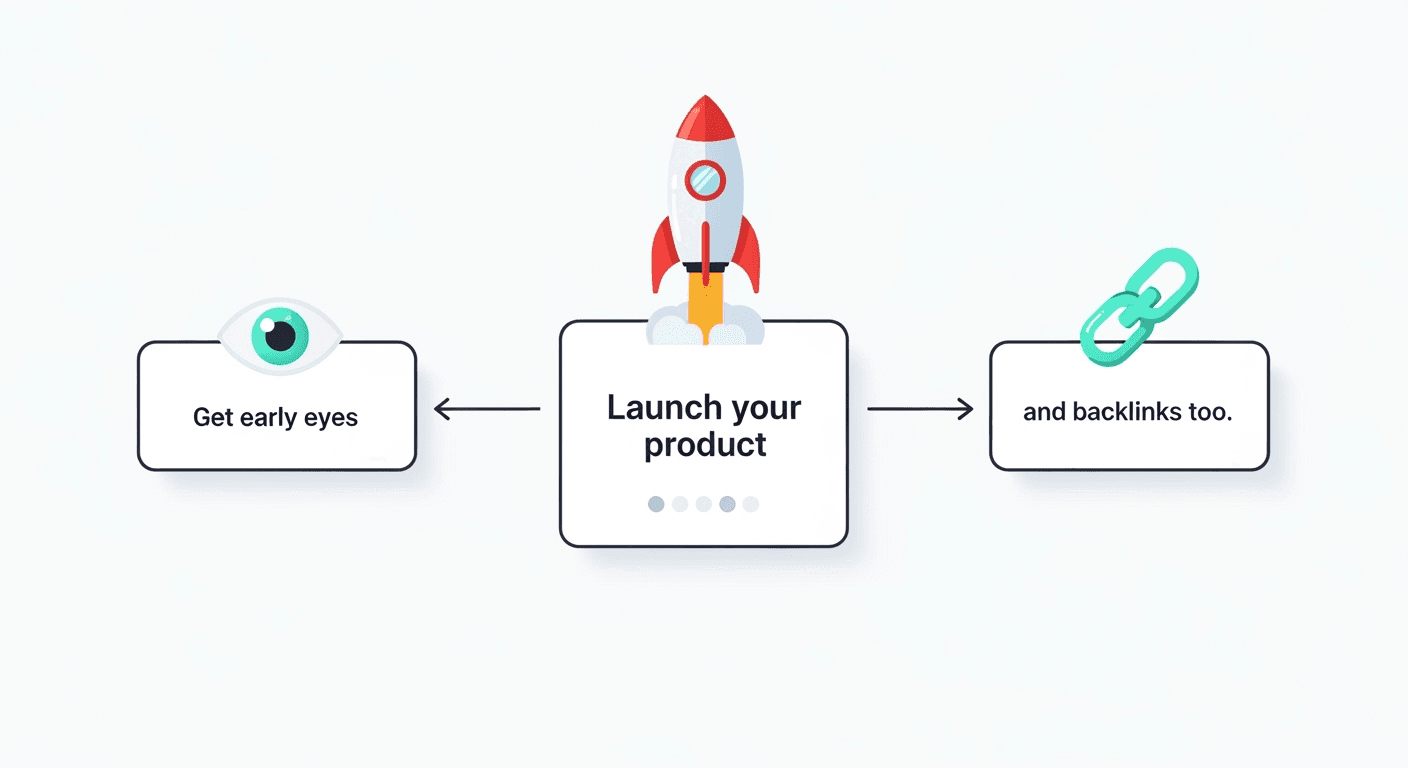 Get early eyes

Launch your product

and backlinks too.